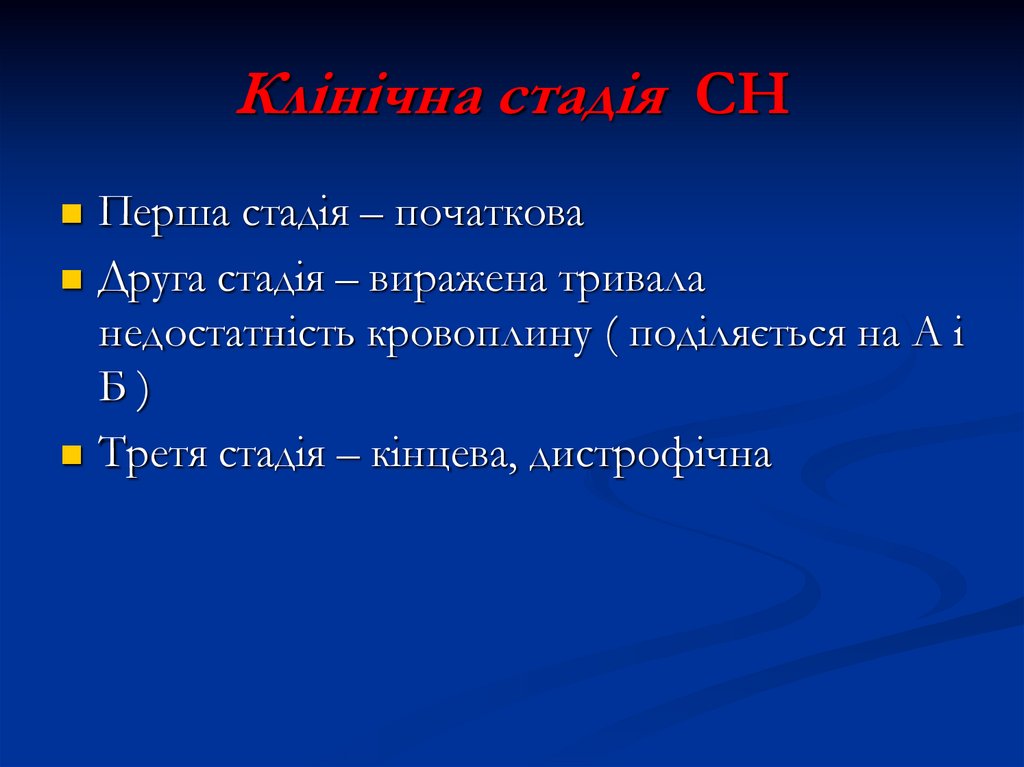 Клінічна стадія СН

Перша стадія – початкова

Друга стадія – виражена тривала недостатність кровоплину ( поділяється на А і Б )

Третя стадія – кінцева, дистрофічна